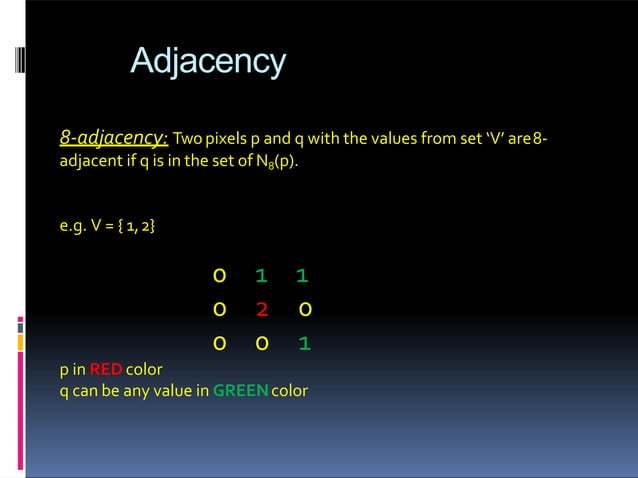 Adjacency

8-adjacency: Two pixels p and q with the values from set 'V' are 8-adjacent if q is in the set of $N_8(p)$.

e.g. V = { 1, 2}

0 1 1
0 2 0
0 0 1

p in RED color
q can be any value in GREEN color